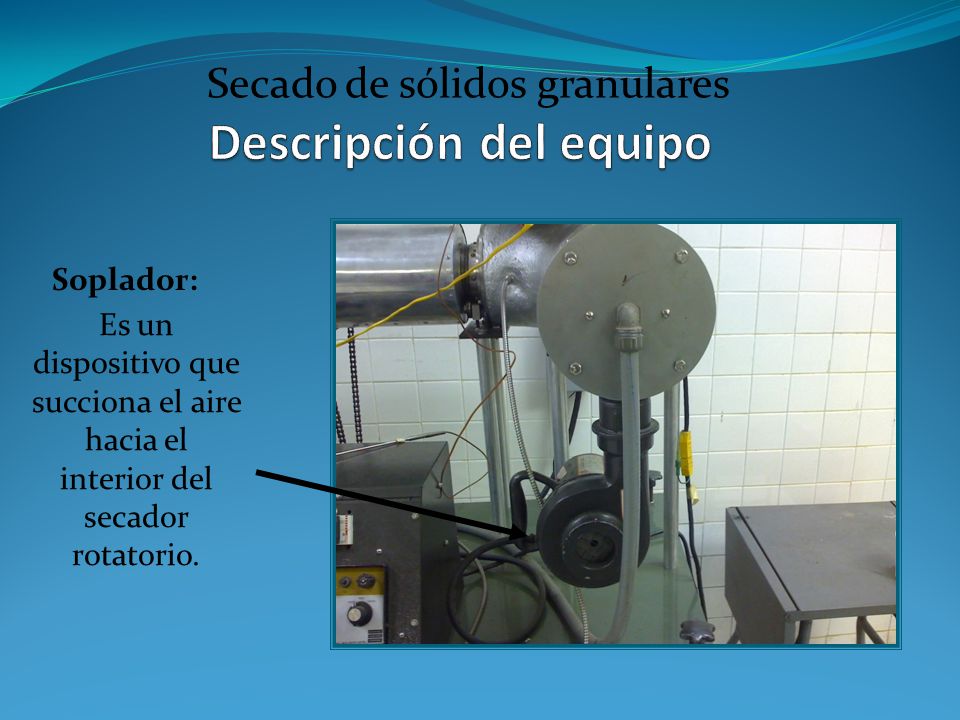 Secado de sólidos granulares
Descripción del equipo

Soplador:
Es un dispositivo que succiona el aire hacia el interior del secador rotatorio.